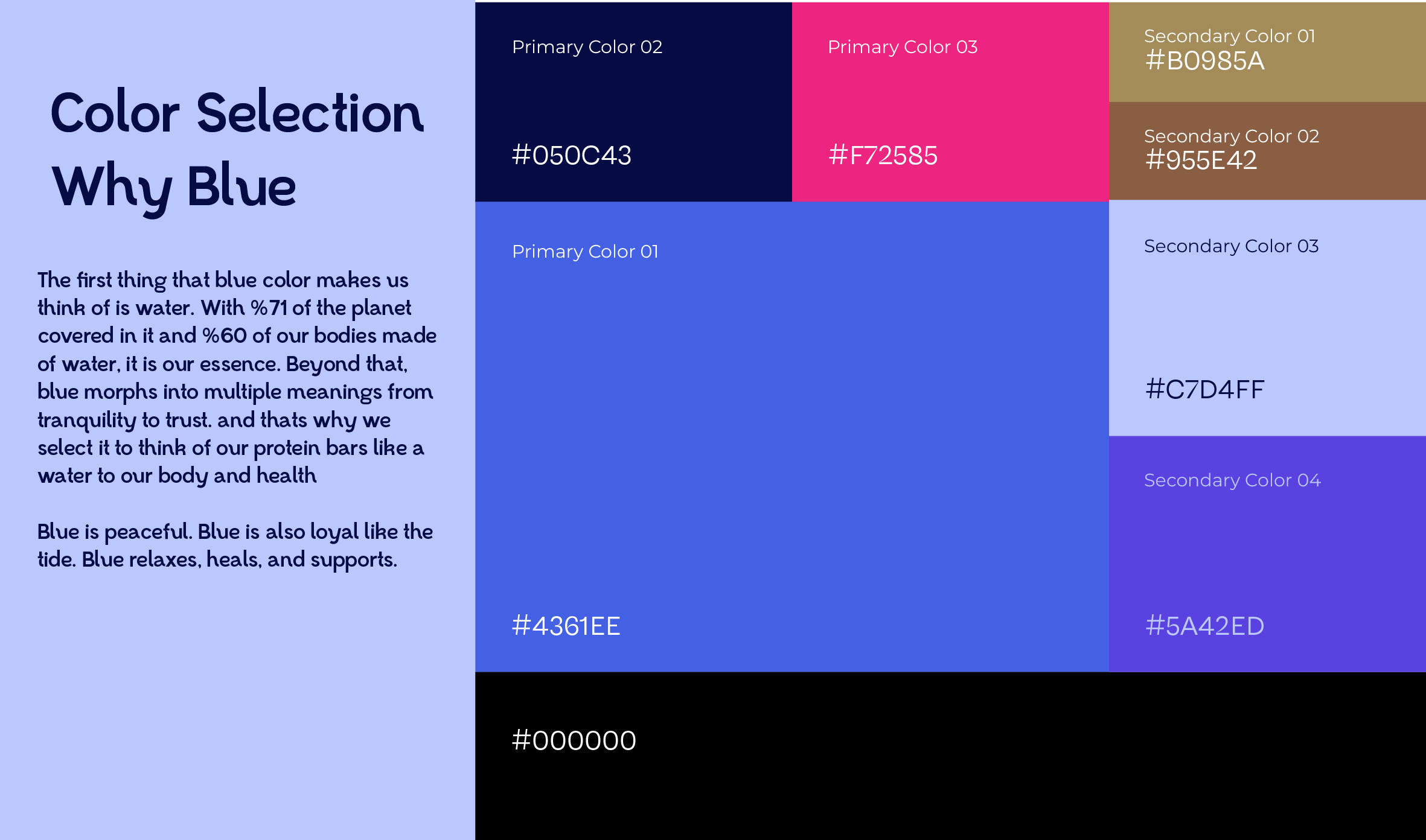 Color Selection
Why Blue

The first thing that blue color makes us think of is water. With %71 of the planet covered in it and %60 of our bodies made of water, it is our essence. Beyond that, blue morphs into multiple meanings from tranquility to trust. and thats why we select it to think of our protein bars like a water to our body and health

Blue is peaceful. Blue is also loyal like the tide. Blue relaxes, heals, and supports.

Primary Color 02
#050C43

Primary Color 03
#F72585

Secondary Color 01
#B0985A

Secondary Color 02
#955E42

Primary Color 01
#4361EE

Secondary Color 03
#C7D4FF

Secondary Color 04
#5A42ED

#000000